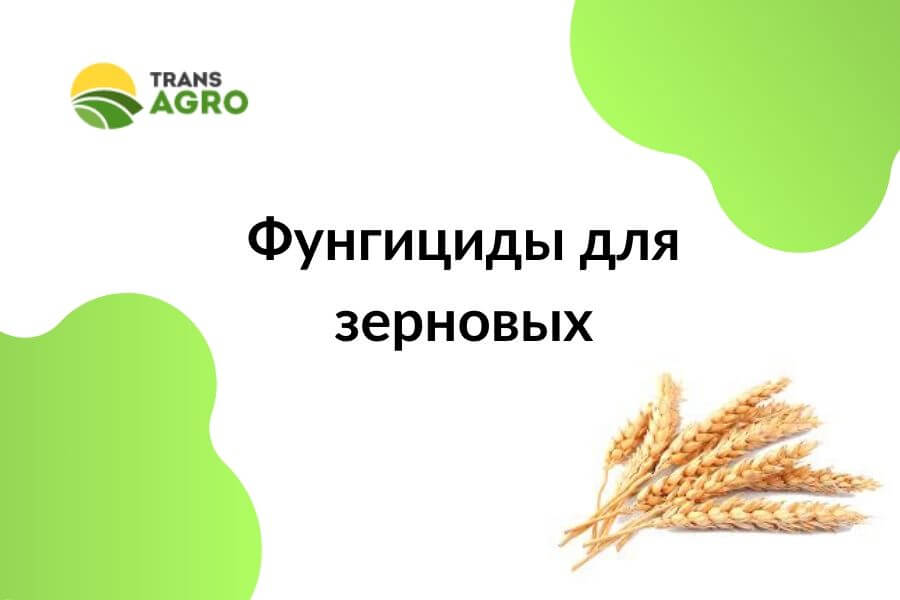 TRANS AGRO

Фунгициды для зерновых